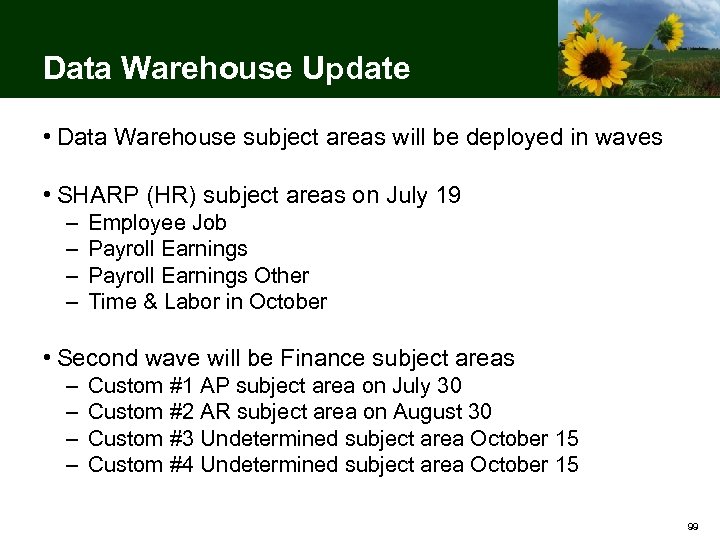 Data Warehouse Update

• Data Warehouse subject areas will be deployed in waves

• SHARP (HR) subject areas on July 19
– Employee Job
– Payroll Earnings
– Payroll Earnings Other
– Time & Labor in October

• Second wave will be Finance subject areas
– Custom #1 AP subject area on July 30
– Custom #2 AR subject area on August 30
– Custom #3 Undetermined subject area October 15
– Custom #4 Undetermined subject area October 15

99